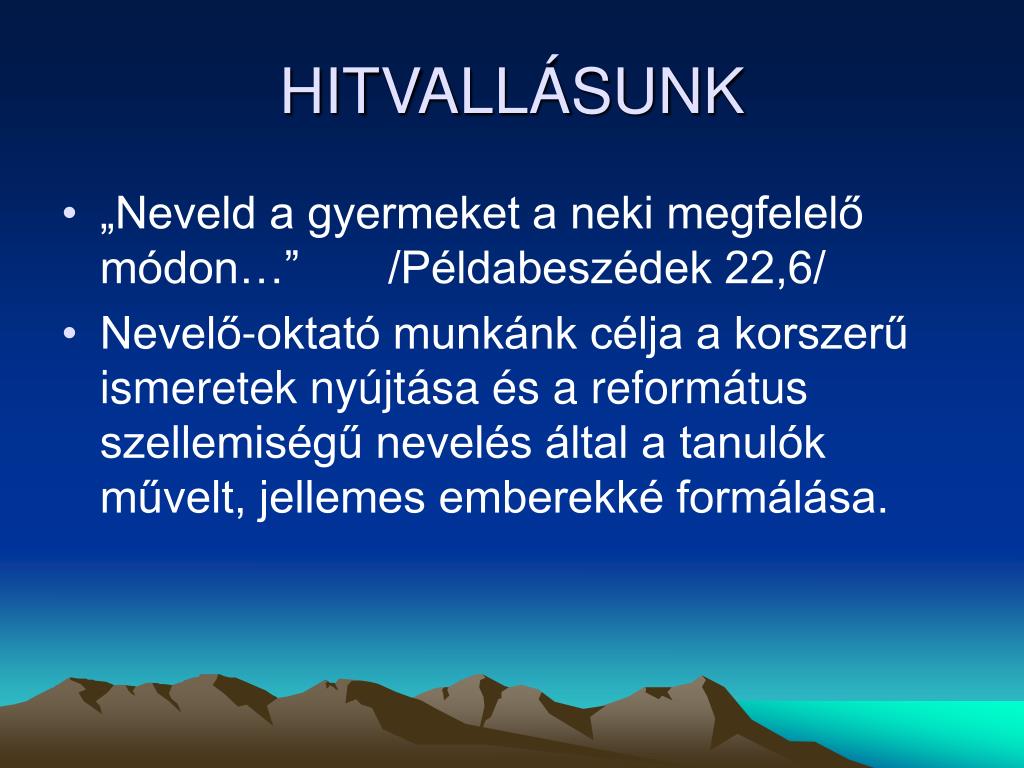 HITVALLÁSUNK

• „Neveld a gyermeket a neki megfelelő módon…” /Példabeszédek 22,6/

• Nevelő-oktató munkánk célja a korszerű ismeretek nyújtása és a református szellemiségű nevelés által a tanulók művelt, jellemes emberekké formálása.